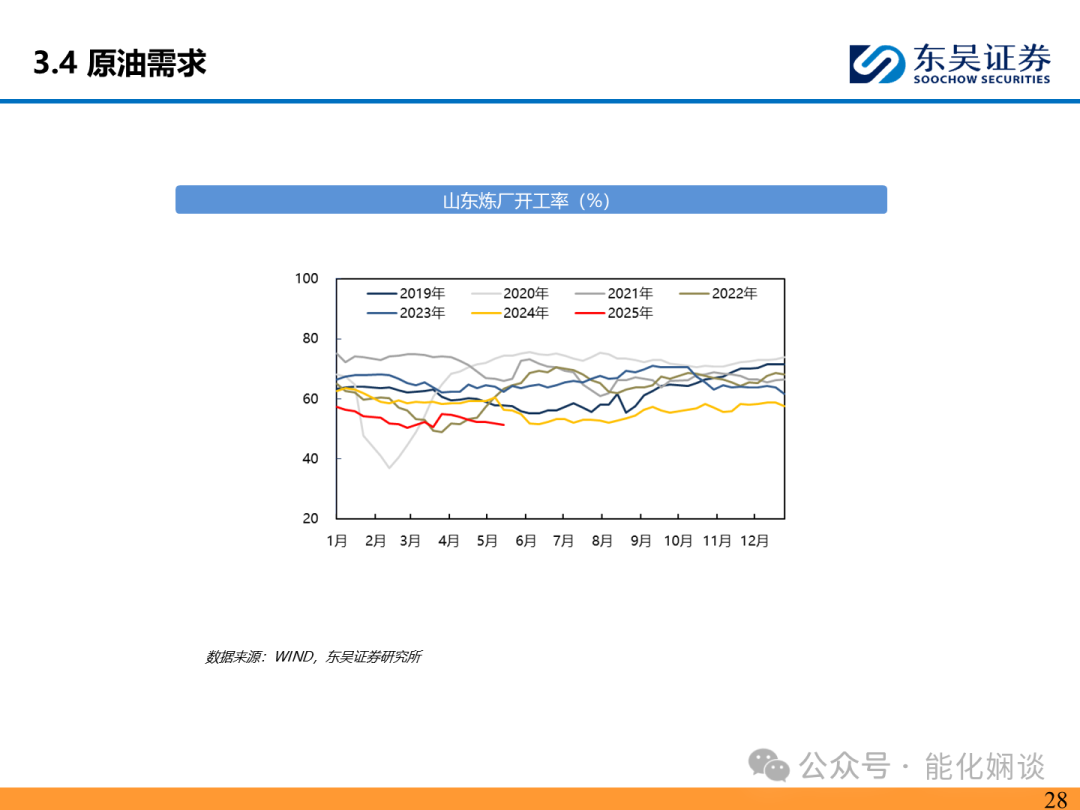 3.4 原油需求

东吴证券
SOOCHOW SECURITIES

山东炼厂开工率（%）

100
80
60
40
20

2019年 2020年 2021年 2022年 2023年 2024年 2025年

1月 2月 3月 4月 5月 6月 7月 8月 9月 10月 11月 12月

数据来源：WIND，东吴证券研究所

公众号 · 能化娴谈

28